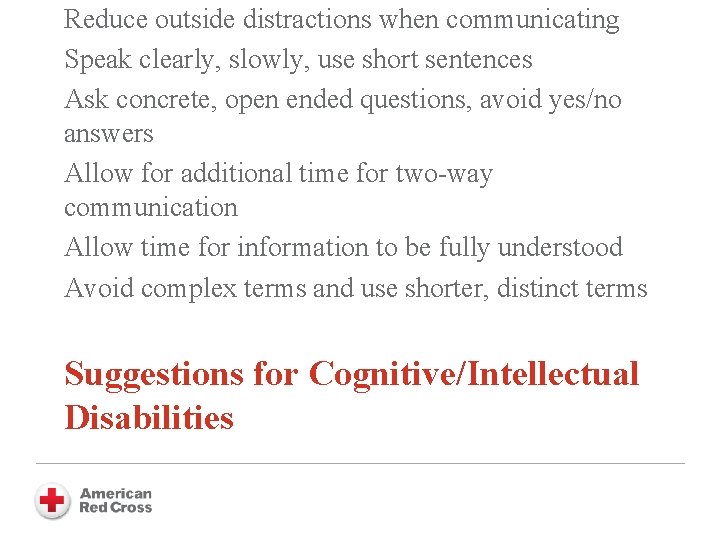 Reduce outside distractions when communicating

Speak clearly, slowly, use short sentences

Ask concrete, open ended questions, avoid yes/no answers

Allow for additional time for two-way communication

Allow time for information to be fully understood

Avoid complex terms and use shorter, distinct terms

Suggestions for Cognitive/Intellectual Disabilities

American Red Cross